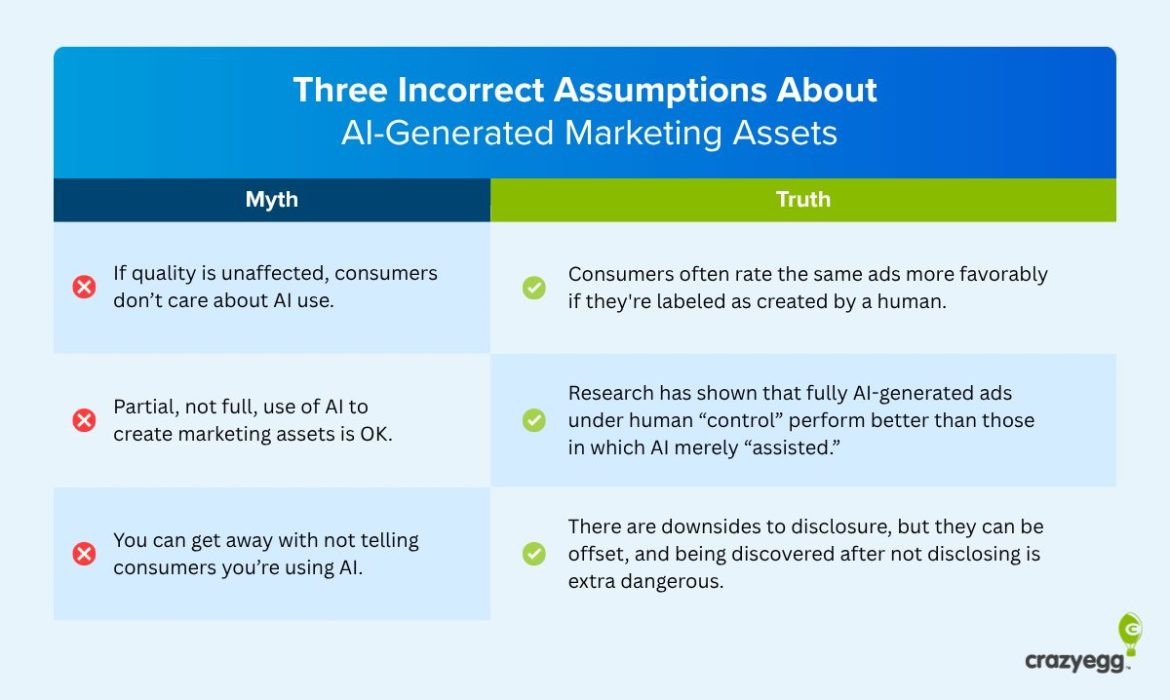 Three Incorrect Assumptions About
AI-Generated Marketing Assets

| Myth | Truth |
|---|---|
| If quality is unaffected, consumers don't care about AI use. | Consumers often rate the same ads more favorably if they're labeled as created by a human. |
| Partial, not full, use of AI to create marketing assets is OK. | Research has shown that fully AI-generated ads under human "control" perform better than those in which AI merely "assisted." |
| You can get away with not telling consumers you're using AI. | There are downsides to disclosure, but they can be offset, and being discovered after not disclosing is extra dangerous. |

crazyegg